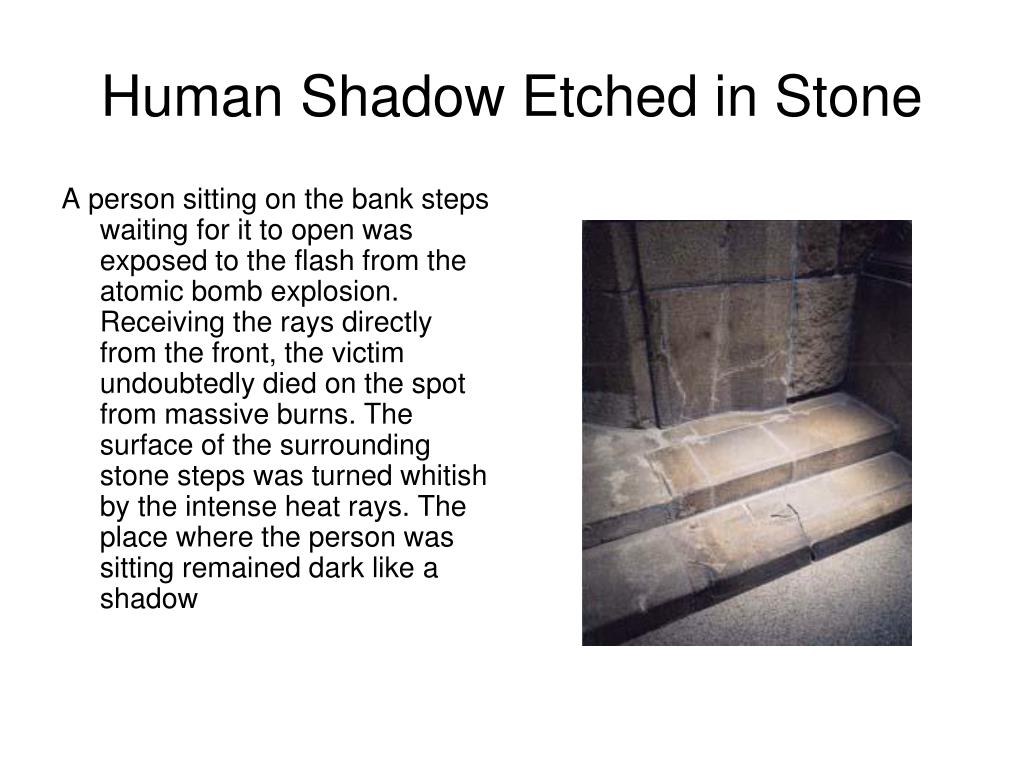 Human Shadow Etched in Stone

A person sitting on the bank steps waiting for it to open was exposed to the flash from the atomic bomb explosion. Receiving the rays directly from the front, the victim undoubtedly died on the spot from massive burns. The surface of the surrounding stone steps was turned whitish by the intense heat rays. The place where the person was sitting remained dark like a shadow